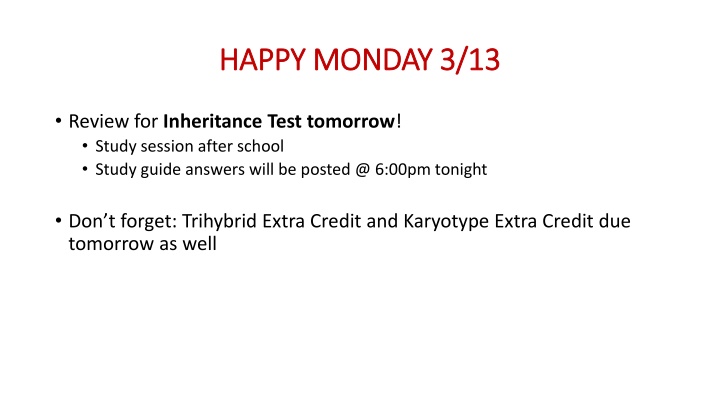 HAPPY MONDAY 3/13

• Review for Inheritance Test tomorrow!
  • Study session after school
  • Study guide answers will be posted @ 6:00pm tonight

• Don't forget: Trihybrid Extra Credit and Karyotype Extra Credit due tomorrow as well